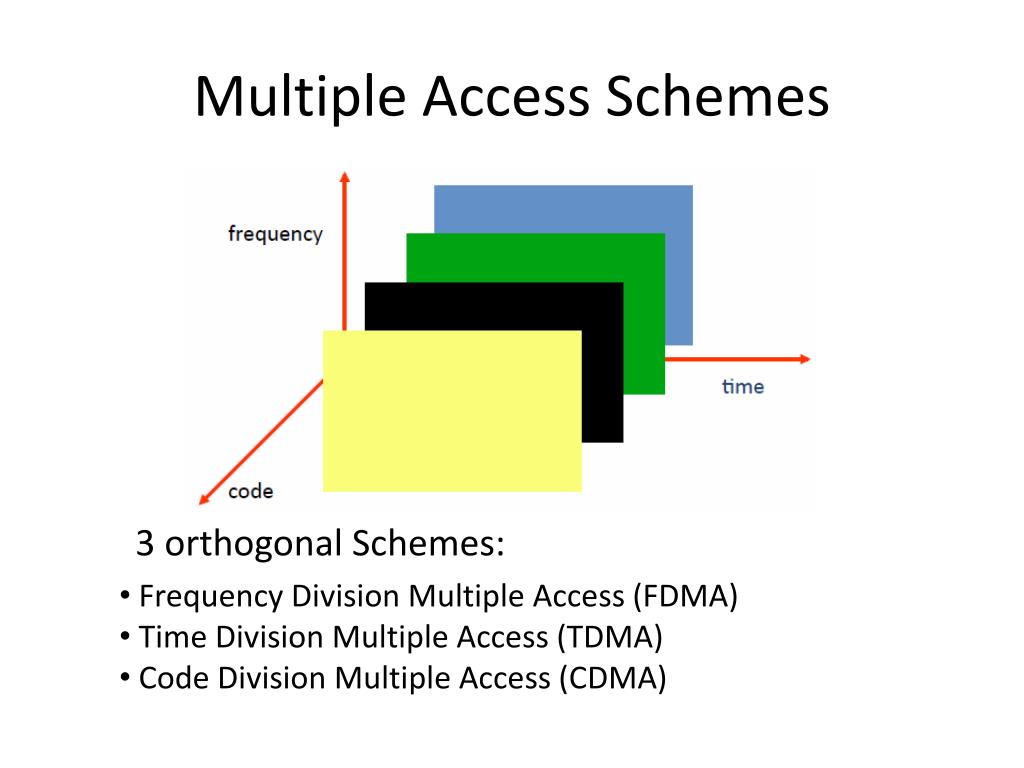 Multiple Access Schemes

frequency

time

code

3 orthogonal Schemes:

• Frequency Division Multiple Access (FDMA)
• Time Division Multiple Access (TDMA)
• Code Division Multiple Access (CDMA)